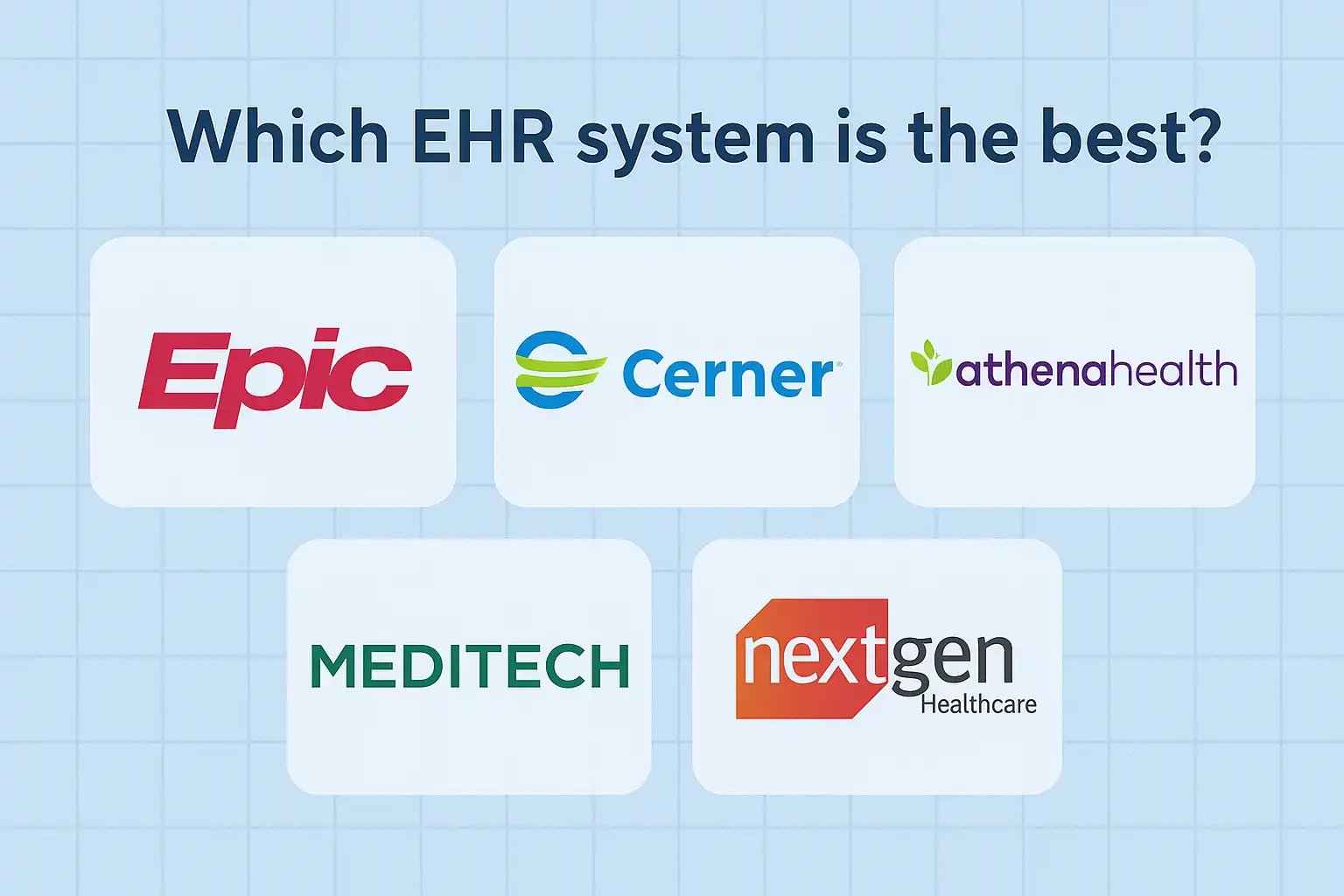 Which EHR system is the best?

Epic

Cerner

athenahealth

MEDITECH

nextgen
Healthcare